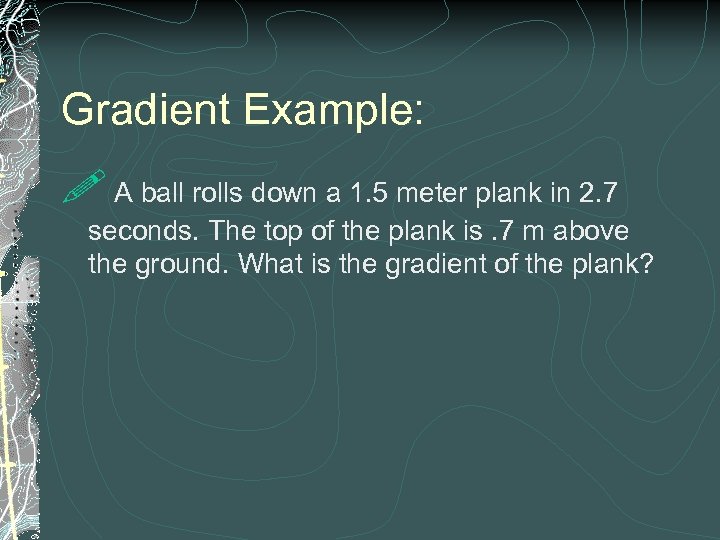 Gradient Example:

A ball rolls down a 1.5 meter plank in 2.7 seconds. The top of the plank is .7 m above the ground. What is the gradient of the plank?